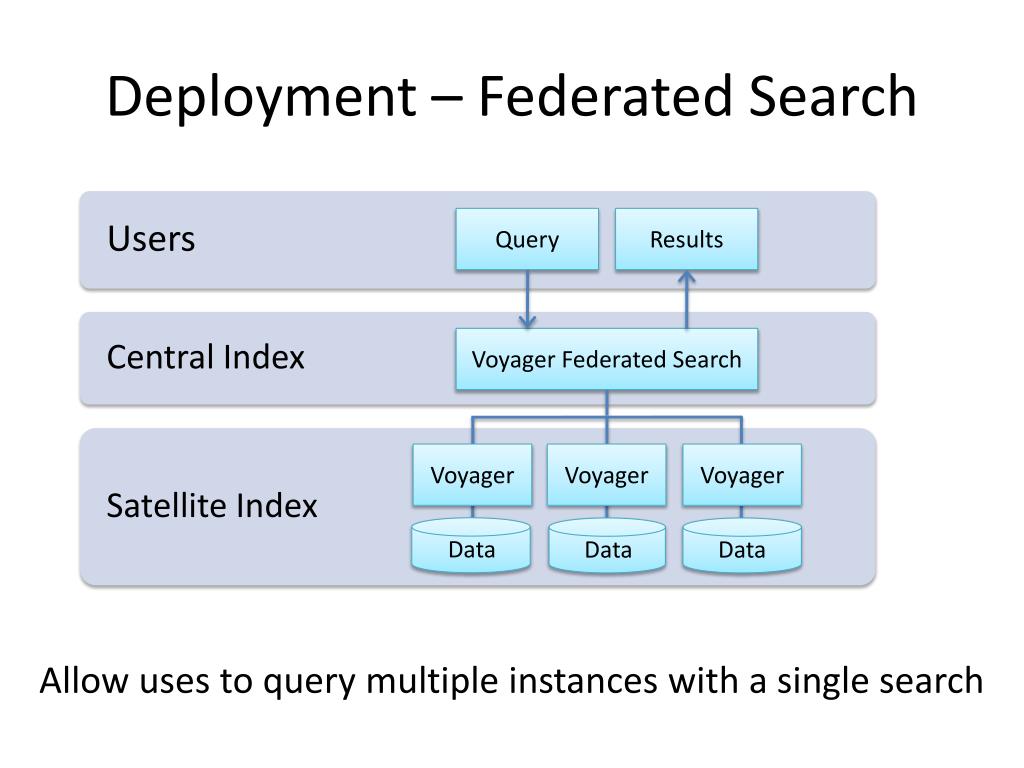 Deployment – Federated Search

Users

Query

Results

Central Index

Voyager Federated Search

Satellite Index

Voyager

Voyager

Voyager

Data

Data

Data

Allow uses to query multiple instances with a single search